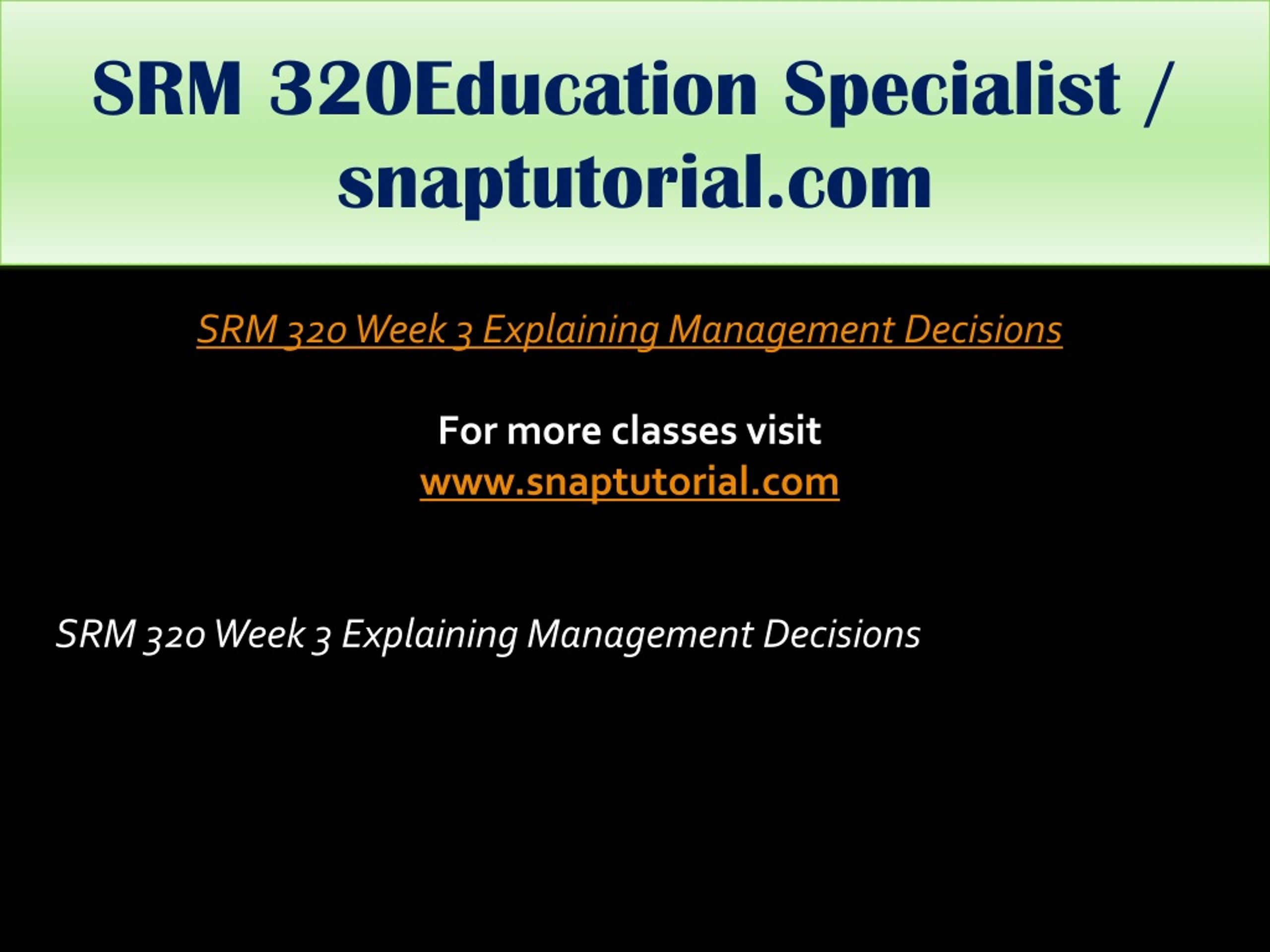 SRM 320Education Specialist / snaptutorial.com

SRM 320 Week 3 Explaining Management Decisions

For more classes visit
www.snaptutorial.com

SRM 320 Week 3 Explaining Management Decisions